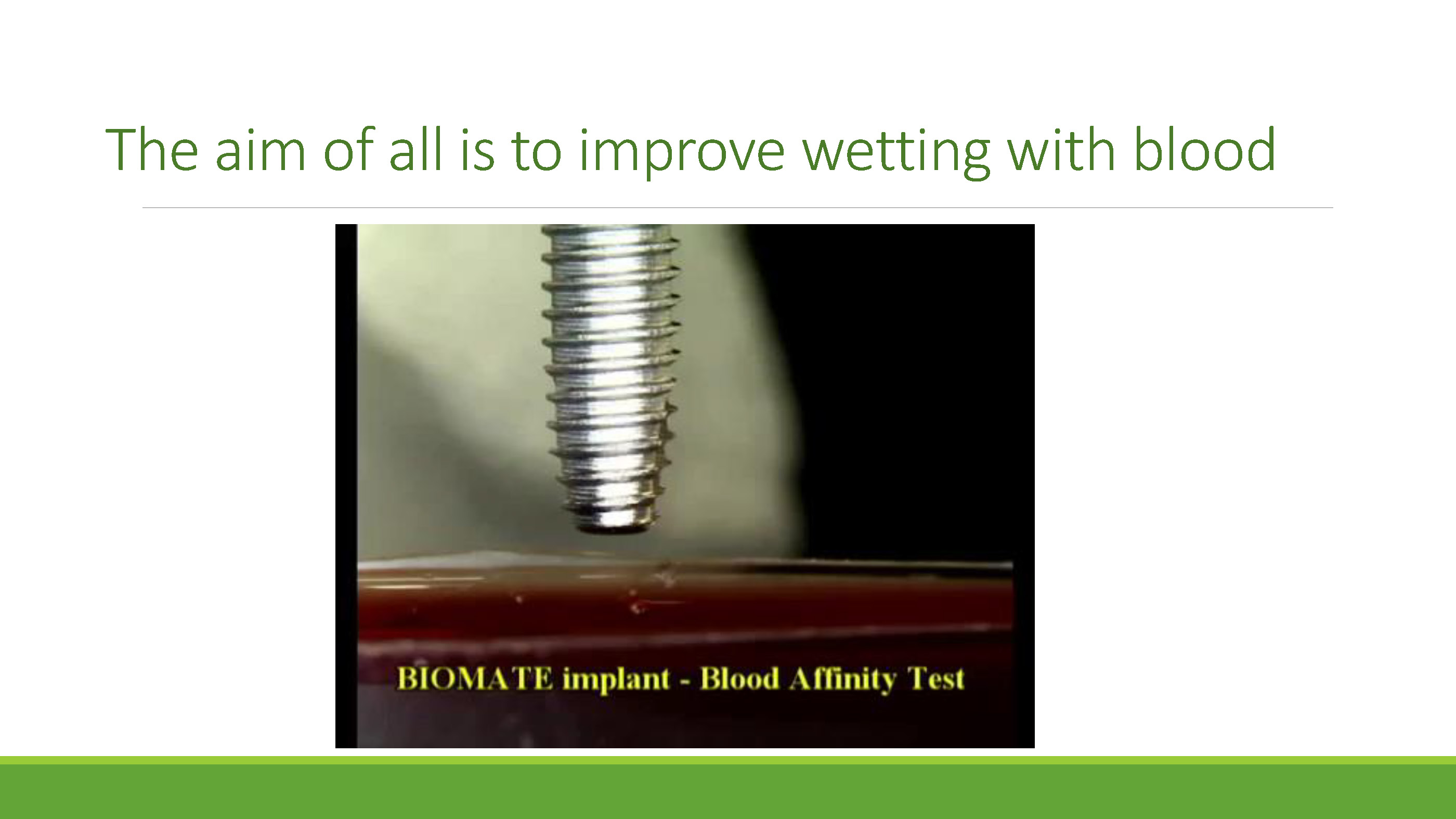 The aim of all is to improve wetting with blood

BIOMATE implant - Blood Affinity Test